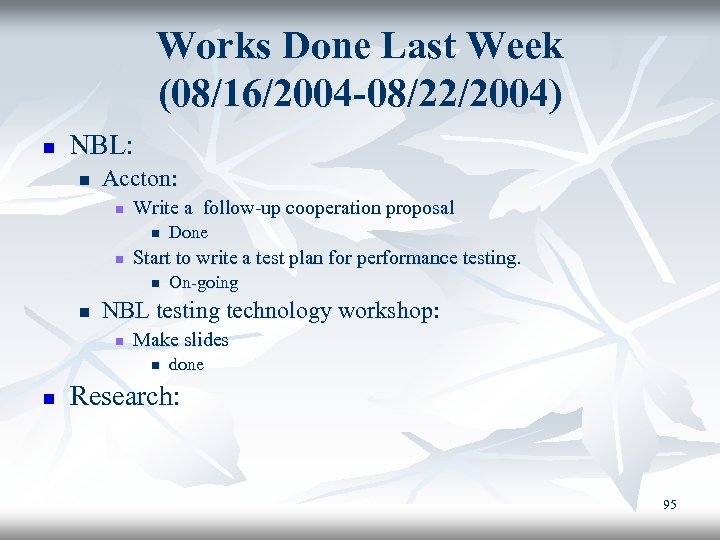 Works Done Last Week (08/16/2004-08/22/2004)

- NBL:
  - Accton:
    - Write a follow-up cooperation proposal
      - Done
    - Start to write a test plan for performance testing.
      - On-going
  - NBL testing technology workshop:
    - Make slides
      - done
- Research:

95